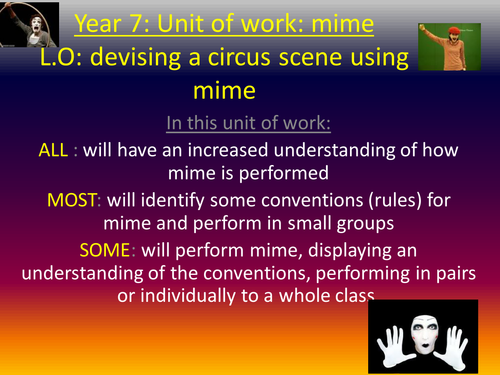 Year 7: Unit of work: mime

L.O: devising a circus scene using mime

In this unit of work:

ALL : will have an increased understanding of how mime is performed

MOST: will identify some conventions (rules) for mime and perform in small groups

SOME: will perform mime, displaying an understanding of the conventions, performing in pairs or individually to a whole class